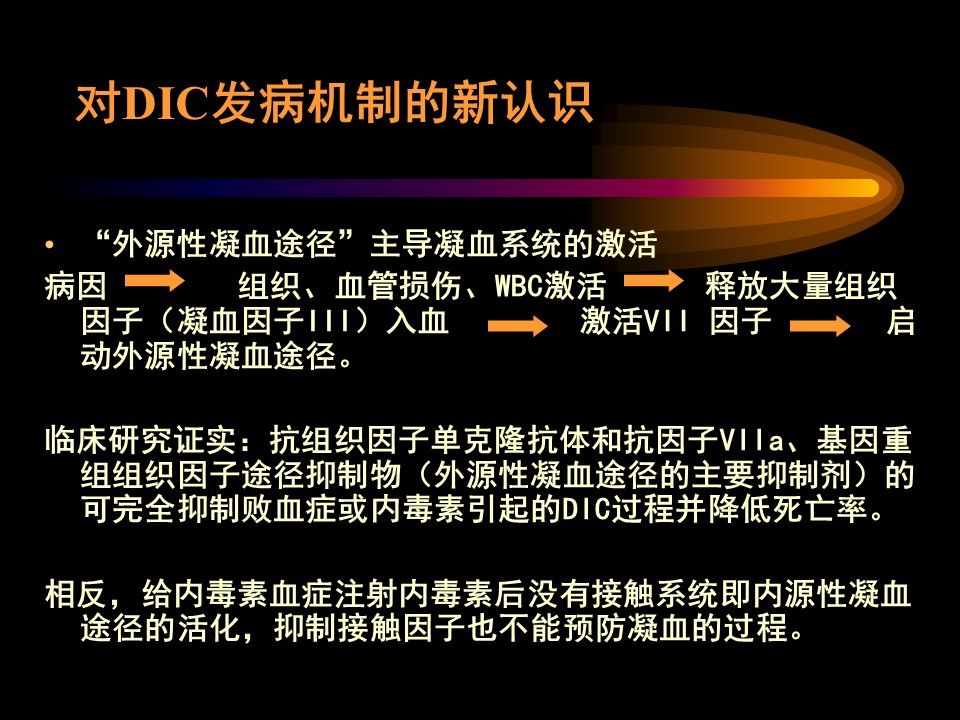 对DIC发病机制的新认识

• “外源性凝血途径”主导凝血系统的激活

病因 → 组织、血管损伤、WBC激活 → 释放大量组织因子（凝血因子III）入血 → 激活VII 因子 → 启动外源性凝血途径。

临床研究证实：抗组织因子单克隆抗体和抗因子VIIa、基因重组组织因子途径抑制物（外源性凝血途径的主要抑制剂）的可完全抑制败血症或内毒素引起的DIC过程并降低死亡率。

相反，给内毒素血症注射内毒素后没有接触系统即内源性凝血途径的活化，抑制接触因子也不能预防凝血的过程。